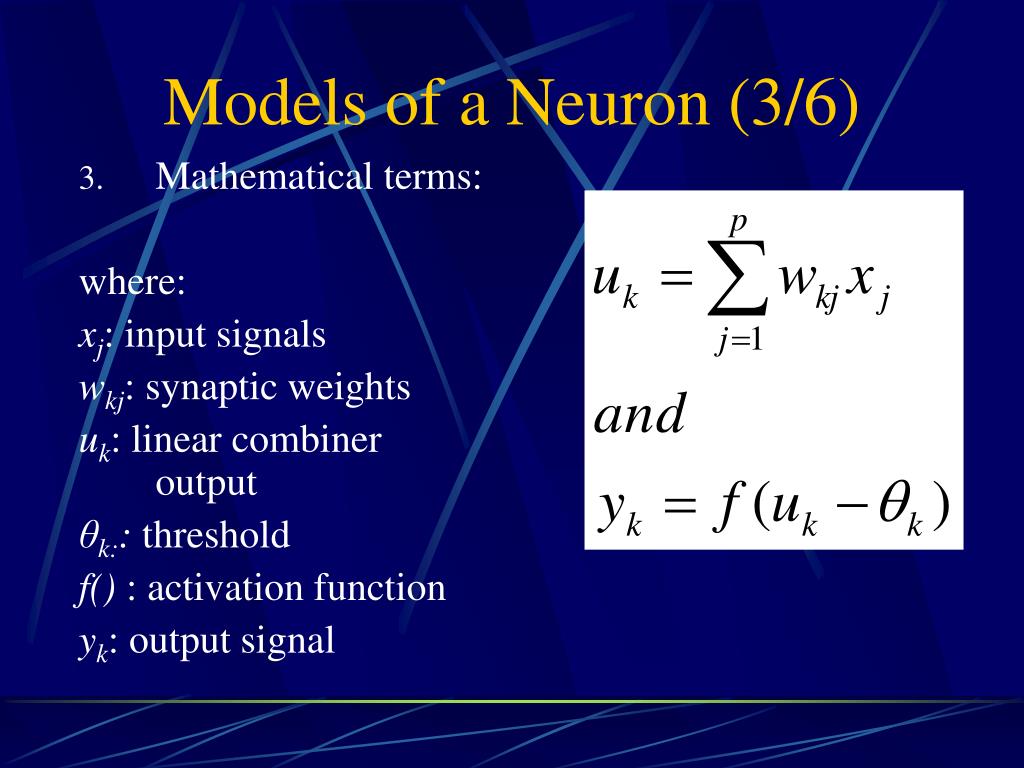 Models of a Neuron (3/6)

3. Mathematical terms:

where:
$x_j$: input signals
$w_{kj}$: synaptic weights
$u_k$: linear combiner output
$\theta_{k:}$: threshold
$f()$ : activation function
$y_k$: output signal

$u_k = \sum_{j=1}^{p} w_{kj} x_j$

$and$

$y_k = f(u_k - \theta_k)$